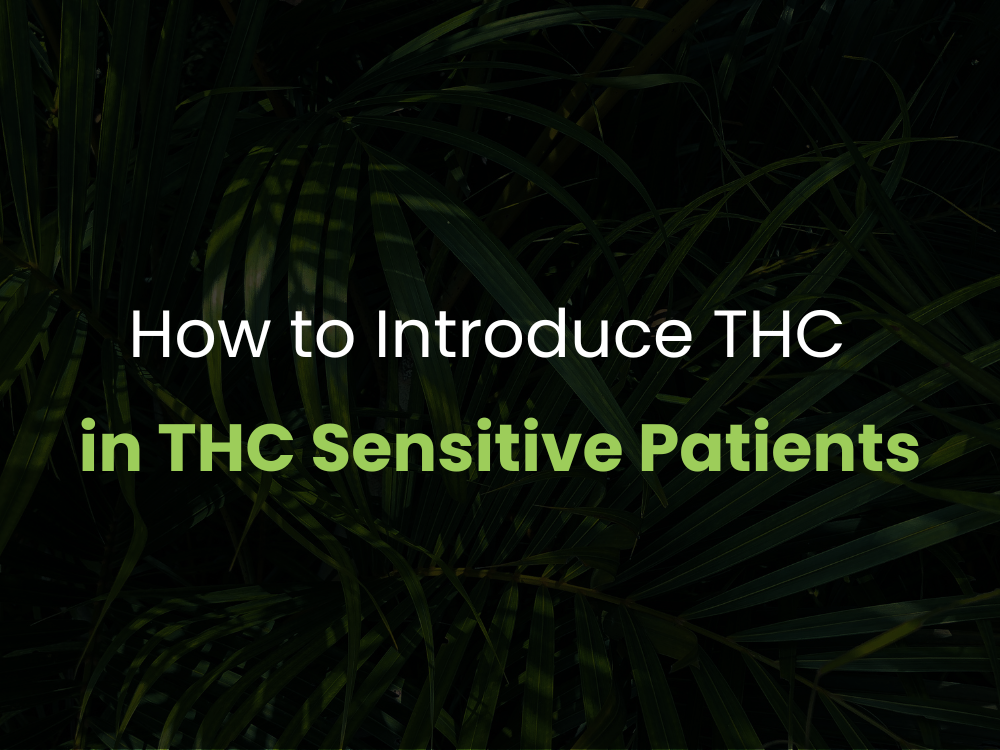 How to Introduce THC
in THC Sensitive Patients